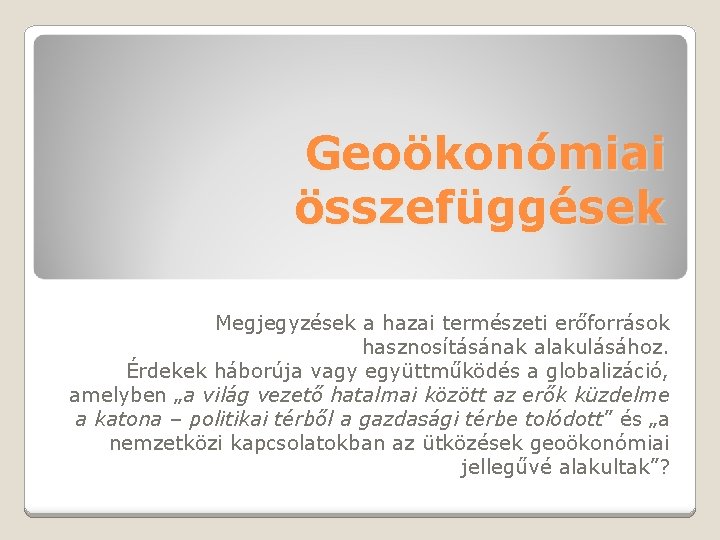 Geoökonómiai összefüggések

Megjegyzések a hazai természeti erőforrások hasznosításának alakulásához.
Érdekek háborúja vagy együttműködés a globalizáció, amelyben „a világ vezető hatalmai között az erők küzdelme a katona – politikai térből a gazdasági térbe tolódott” és „a nemzetközi kapcsolatokban az ütközések geoökonómiai jellegűvé alakultak”?